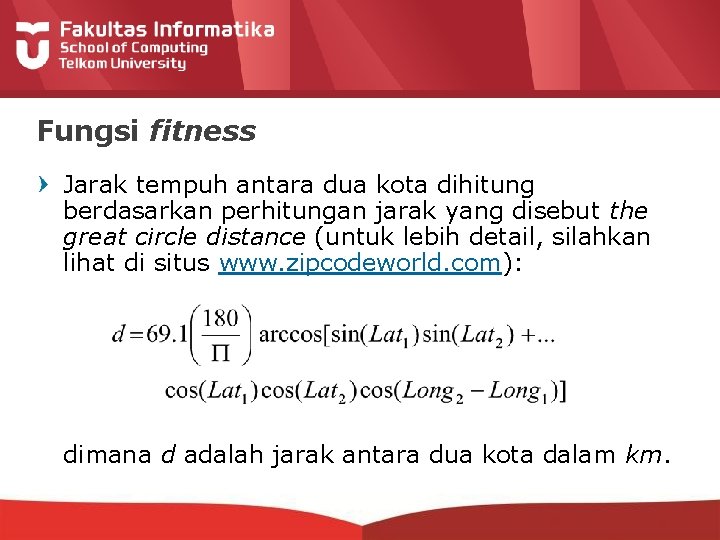 Fakultas Informatika
School of Computing
Telkom University

Fungsi fitness

Jarak tempuh antara dua kota dihitung berdasarkan perhitungan jarak yang disebut the great circle distance (untuk lebih detail, silahkan lihat di situs www.zipcodeworld.com):

$d = 69.1\left(\frac{180}{\Pi}\right)\arccos[\sin(Lat_1)\sin(Lat_2) + ...$

$\cos(Lat_1)\cos(Lat_2)\cos(Long_2 - Long_1)]$

dimana d adalah jarak antara dua kota dalam km.